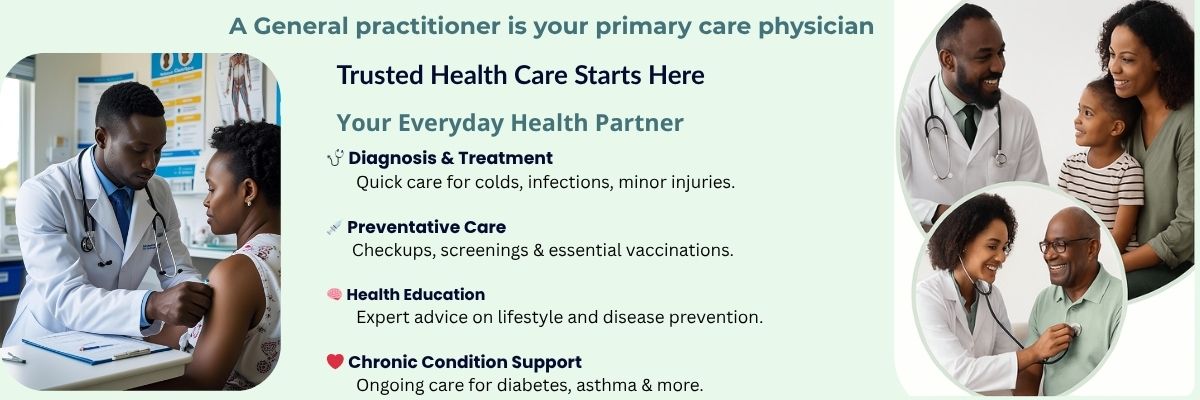 A General practitioner is your primary care physician

Trusted Health Care Starts Here

Your Everyday Health Partner

🩺 Diagnosis & Treatment
Quick care for colds, infections, minor injuries.

💉 Preventative Care
Checkups, screenings & essential vaccinations.

🧠 Health Education
Expert advice on lifestyle and disease prevention.

❤️ Chronic Condition Support
Ongoing care for diabetes, asthma & more.